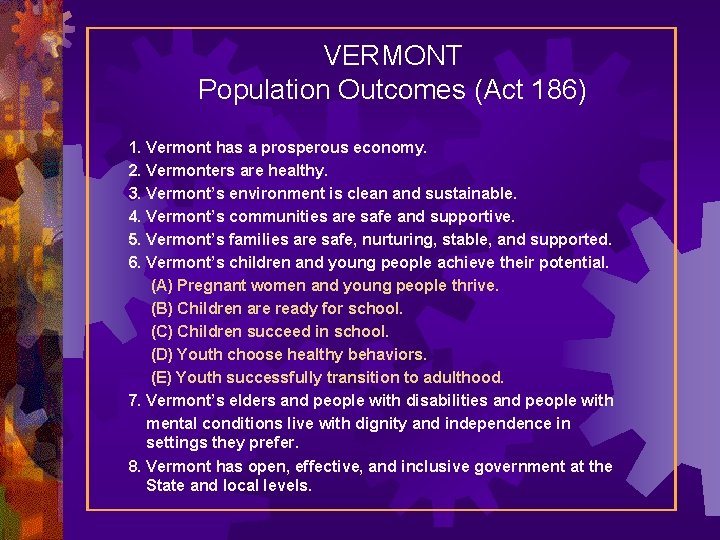 VERMONT
Population Outcomes (Act 186)

1. Vermont has a prosperous economy.
2. Vermonters are healthy.
3. Vermont's environment is clean and sustainable.
4. Vermont's communities are safe and supportive.
5. Vermont's families are safe, nurturing, stable, and supported.
6. Vermont's children and young people achieve their potential.
(A) Pregnant women and young people thrive.
(B) Children are ready for school.
(C) Children succeed in school.
(D) Youth choose healthy behaviors.
(E) Youth successfully transition to adulthood.
7. Vermont's elders and people with disabilities and people with mental conditions live with dignity and independence in settings they prefer.
8. Vermont has open, effective, and inclusive government at the State and local levels.